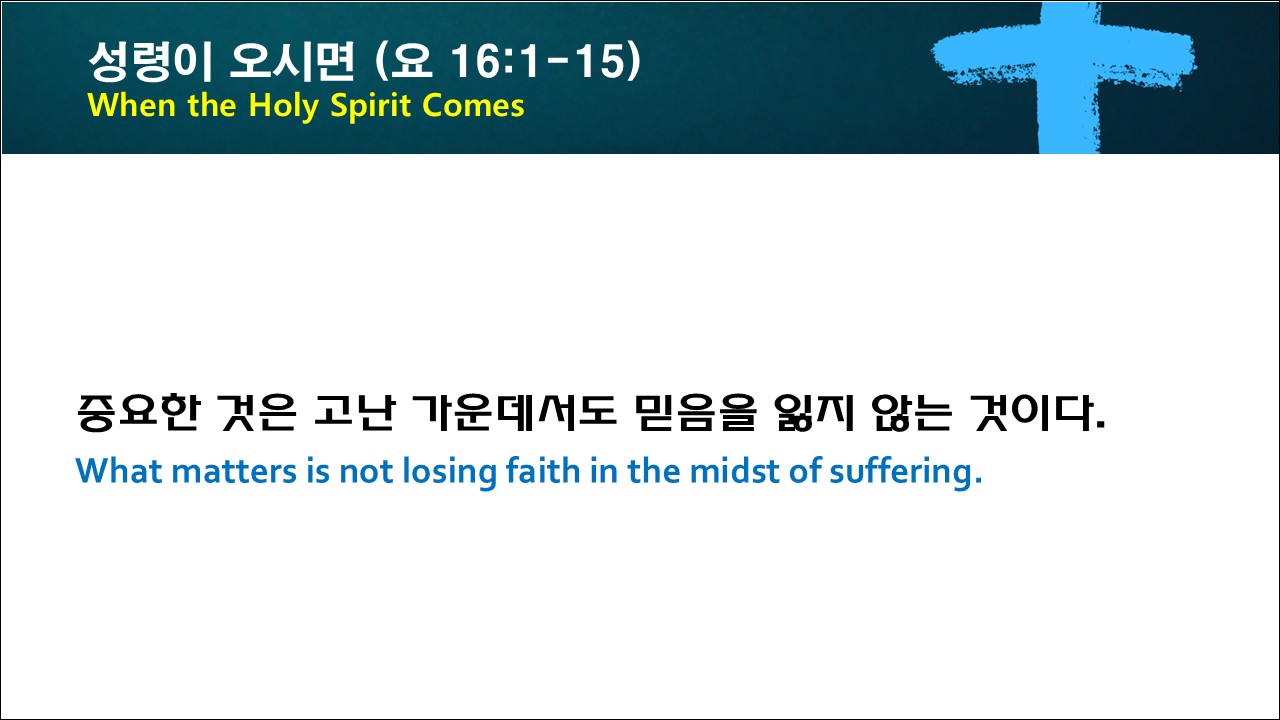 성령이 오시면 (요 16:1-15)
When the Holy Spirit Comes

중요한 것은 고난 가운데서도 믿음을 잃지 않는 것이다.
What matters is not losing faith in the midst of suffering.